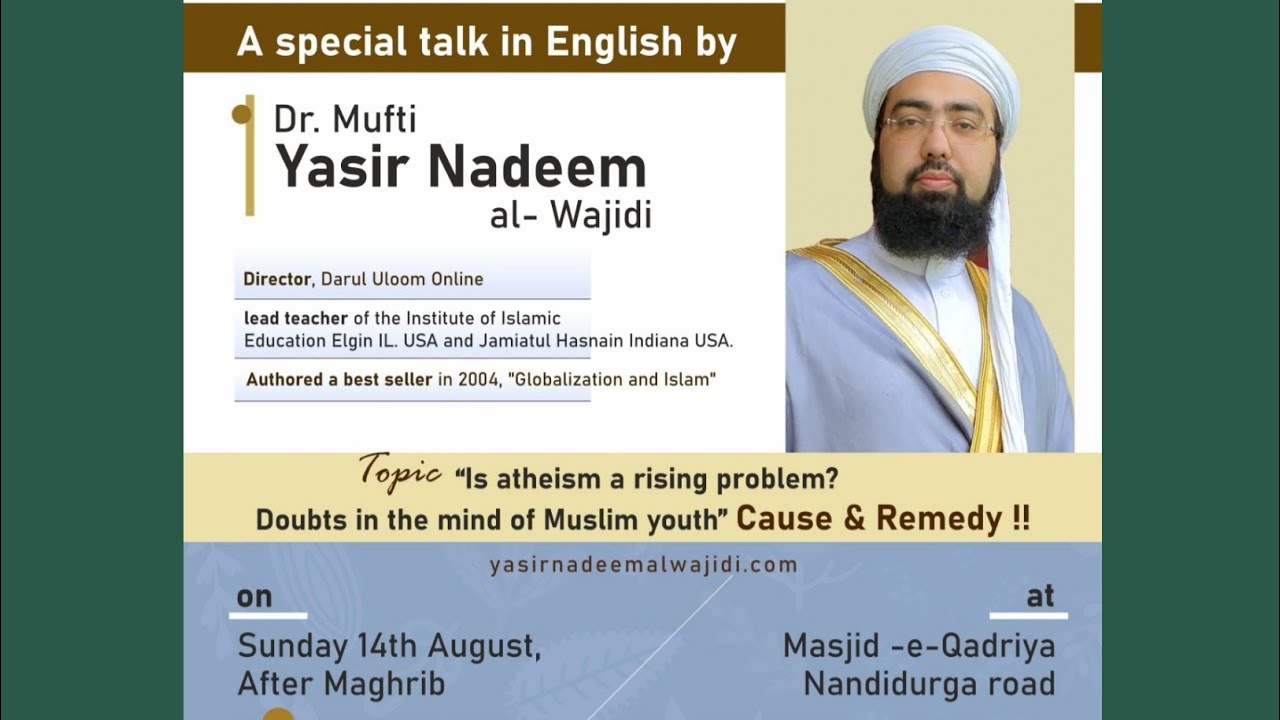 A special talk in English by

Dr. Mufti
Yasir Nadeem
al- Wajidi

Director, Darul Uloom Online

lead teacher of the Institute of Islamic Education Elgin IL. USA and Jamiatul Hasnain Indiana USA.

Authored a best seller in 2004, "Globalization and Islam"

Topic "Is atheism a rising problem? Doubts in the mind of Muslim youth" Cause & Remedy !!

yasirnadeemalwajidi.com

on
Sunday 14th August,
After Maghrib

at
Masjid -e-Qadriya
Nandidurga road